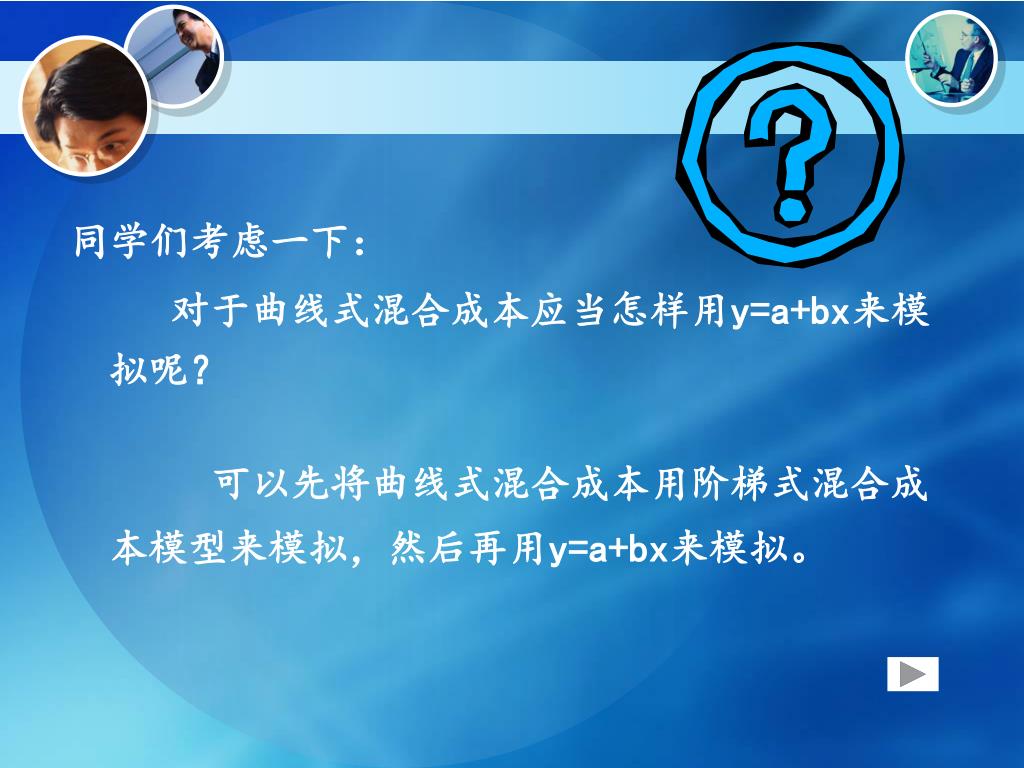 ?

同学们考虑一下：

对于曲线式混合成本应当怎样用y=a+bx来模拟呢？

可以先将曲线式混合成本用阶梯式混合成本模型来模拟，然后再用y=a+bx来模拟。